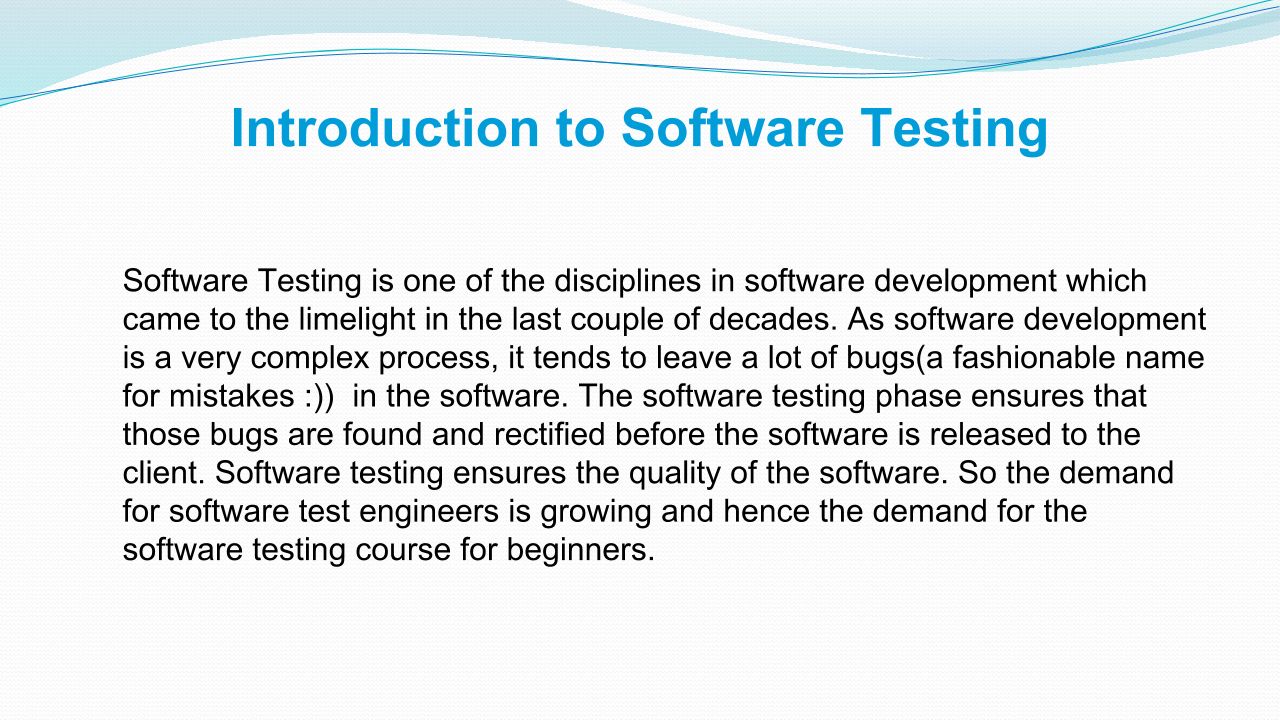 Introduction to Software Testing

Software Testing is one of the disciplines in software development which came to the limelight in the last couple of decades. As software development is a very complex process, it tends to leave a lot of bugs(a fashionable name for mistakes :))  in the software. The software testing phase ensures that those bugs are found and rectified before the software is released to the client. Software testing ensures the quality of the software. So the demand for software test engineers is growing and hence the demand for the software testing course for beginners.